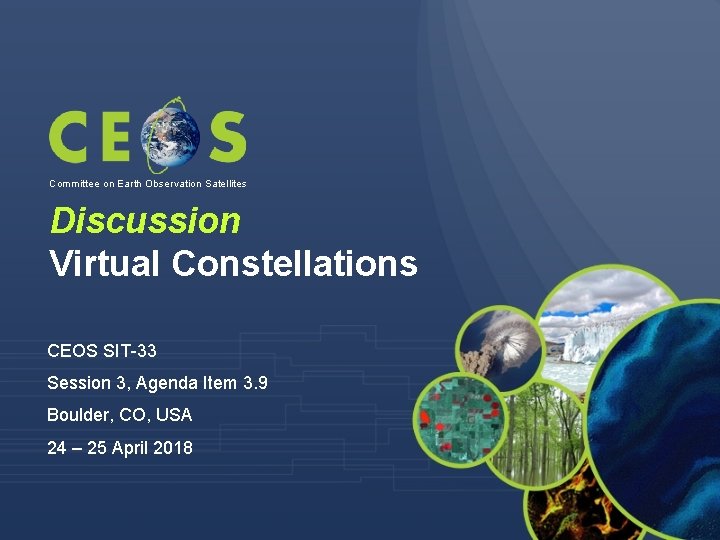 CEOS
Committee on Earth Observation Satellites

Discussion
Virtual Constellations

CEOS SIT-33
Session 3, Agenda Item 3.9
Boulder, CO, USA
24 – 25 April 2018